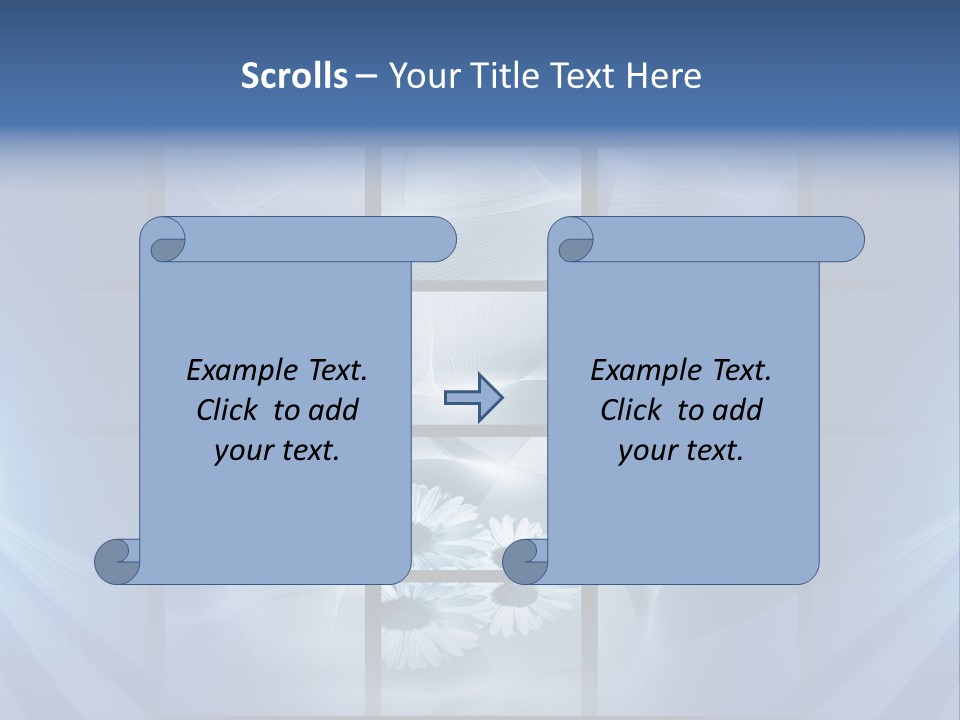 Scrolls – Your Title Text Here

Example Text. Click to add your text.

Example Text. Click to add your text.